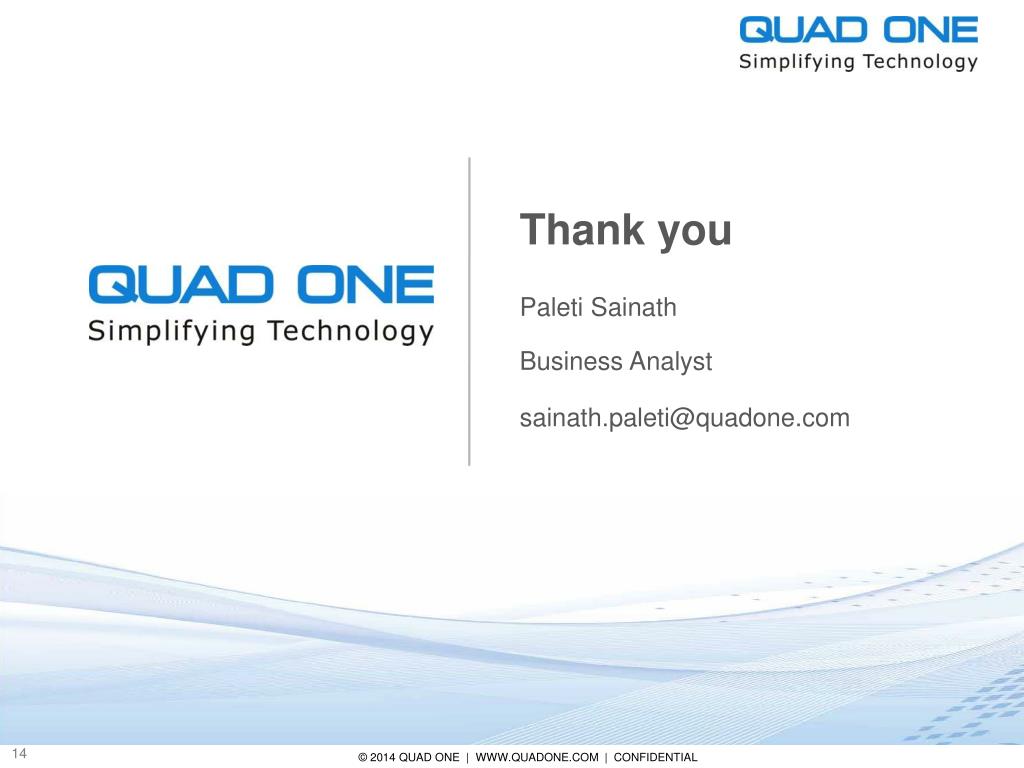 QUAD ONE
Simplifying Technology

QUAD ONE
Simplifying Technology

Thank you

Paleti Sainath

Business Analyst

sainath.paleti@quadone.com

14

© 2014 QUAD ONE | WWW.QUADONE.COM | CONFIDENTIAL